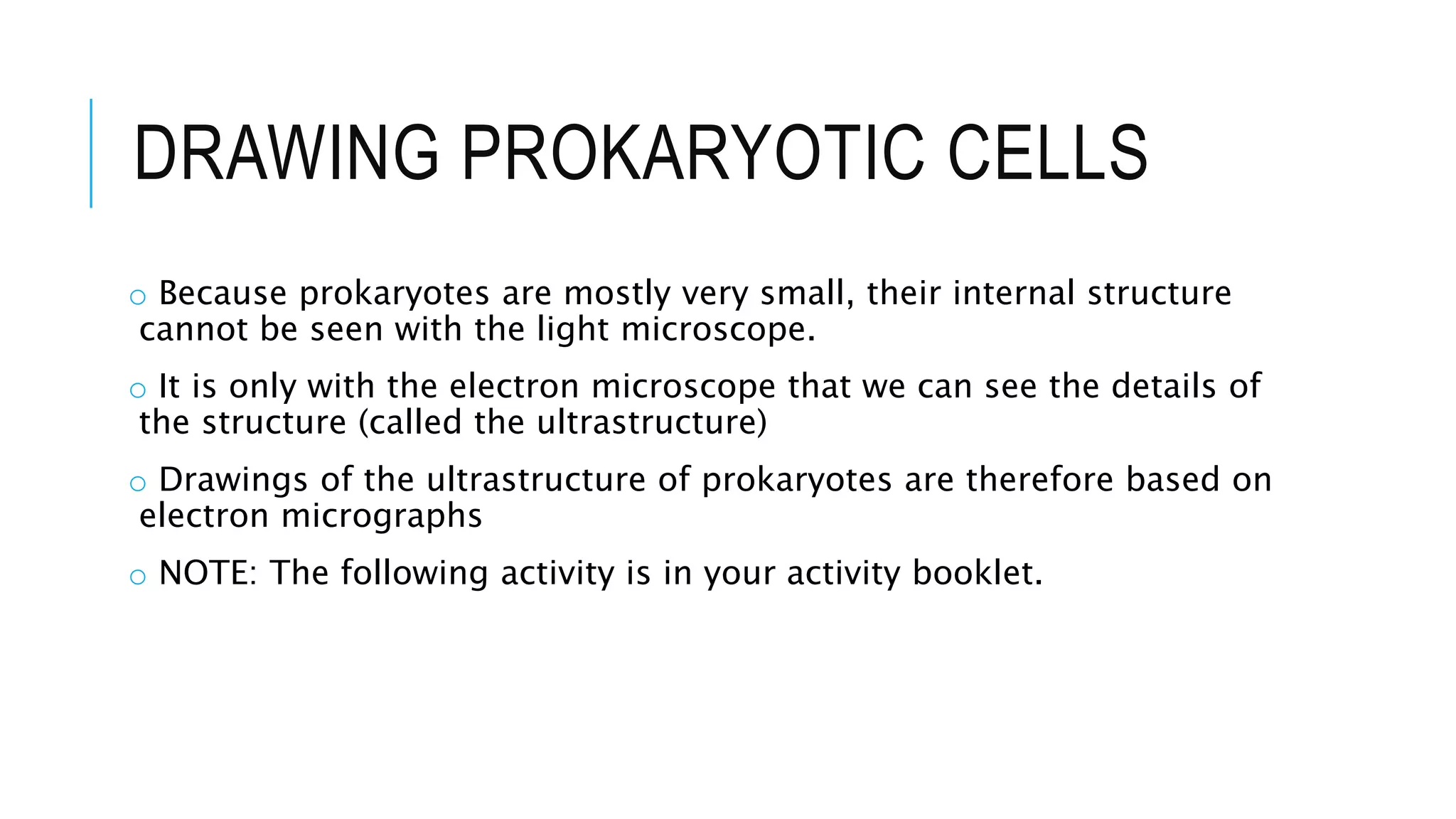 DRAWING PROKARYOTIC CELLS

o Because prokaryotes are mostly very small, their internal structure cannot be seen with the light microscope.

o It is only with the electron microscope that we can see the details of the structure (called the ultrastructure)

o Drawings of the ultrastructure of prokaryotes are therefore based on electron micrographs

o NOTE: The following activity is in your activity booklet.